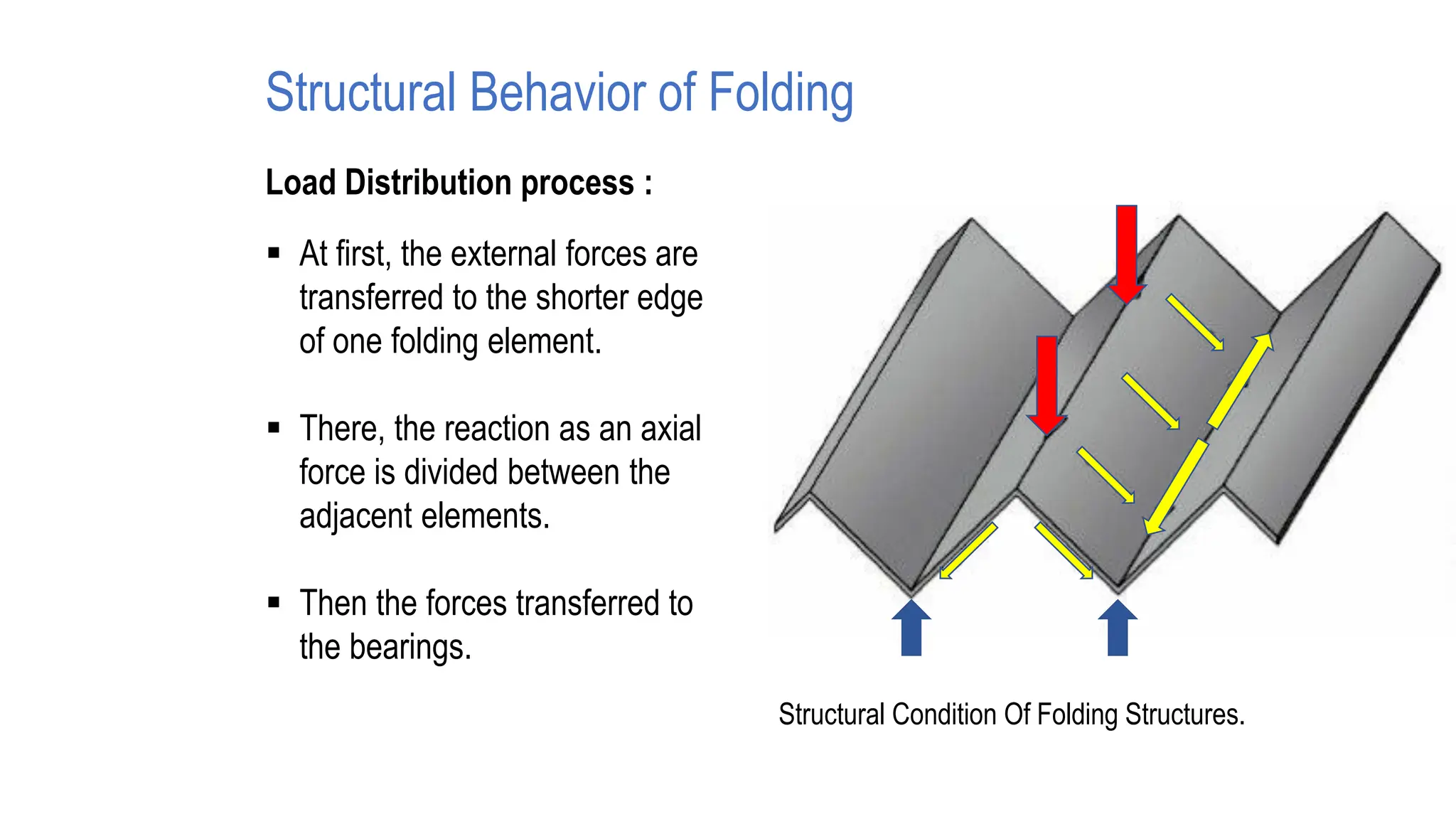 Structural Behavior of Folding

Load Distribution process :

▪ At first, the external forces are transferred to the shorter edge of one folding element.

▪ There, the reaction as an axial force is divided between the adjacent elements.

▪ Then the forces transferred to the bearings.

Structural Condition Of Folding Structures.